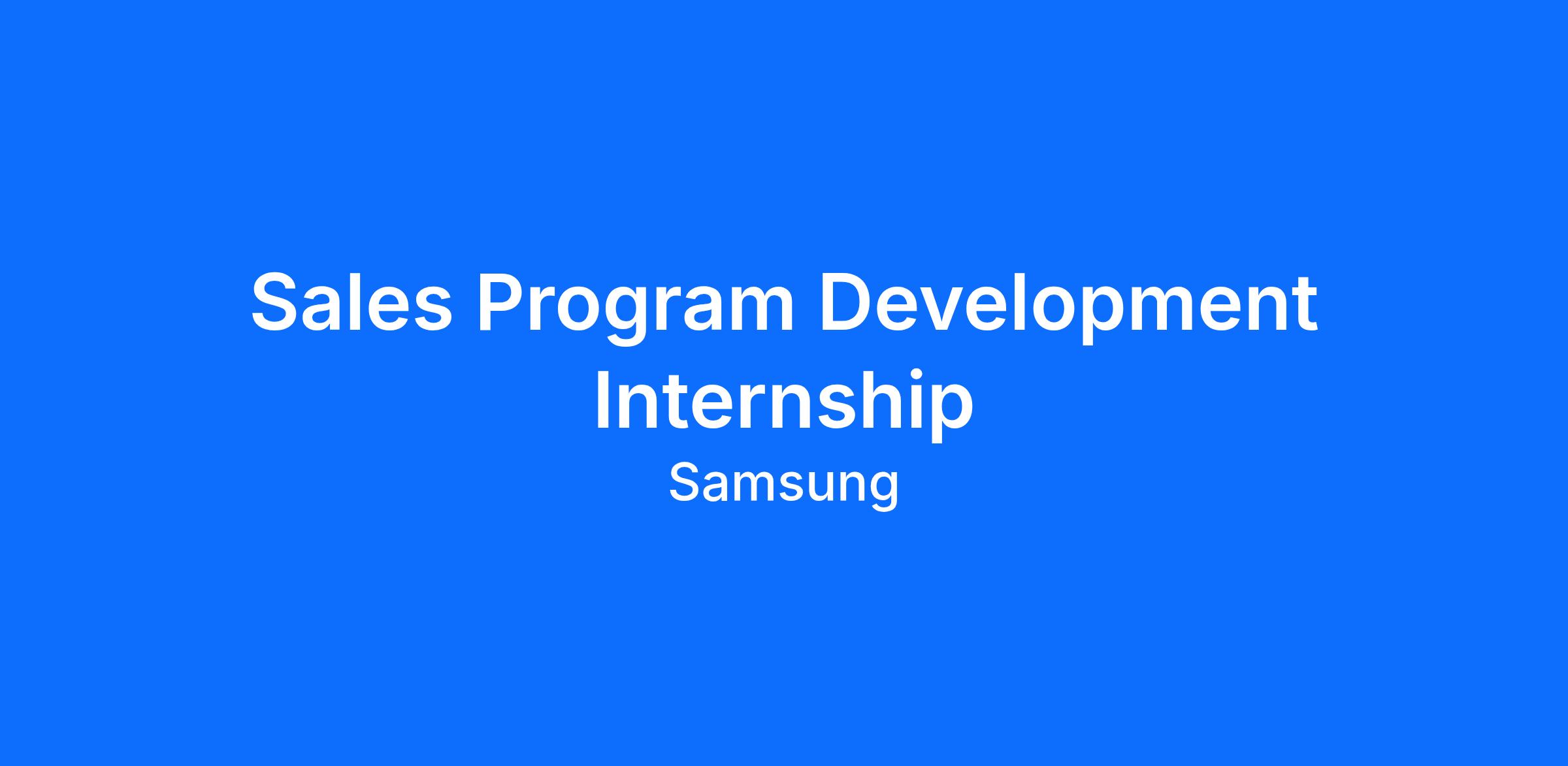 Sales Program Development Internship

Samsung